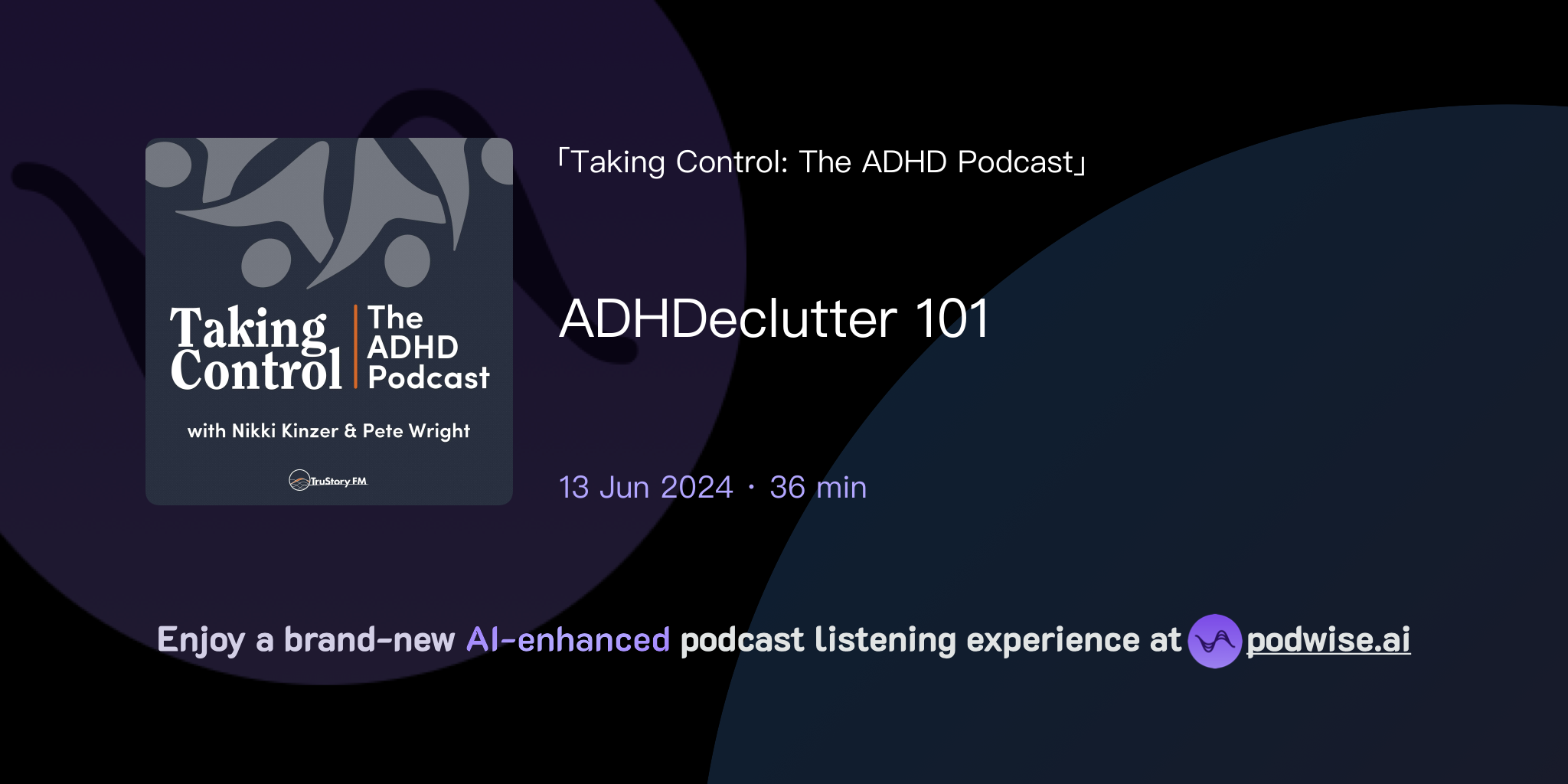 Taking Control The ADHD Podcast

with Nikki Kinzer & Pete Wright

TruStory FM

「Taking Control: The ADHD Podcast」

ADHDeclutter 101

13 Jun 2024 · 36 min

Enjoy a brand-new AI-enhanced podcast listening experience at podwise.ai